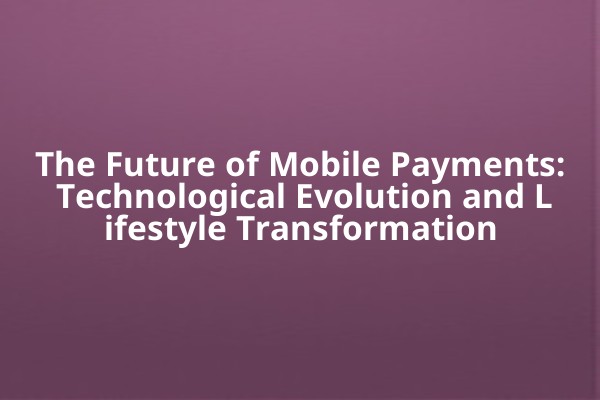 The Future of Mobile Payments: Technological Evolution and L ifestyle Transformation